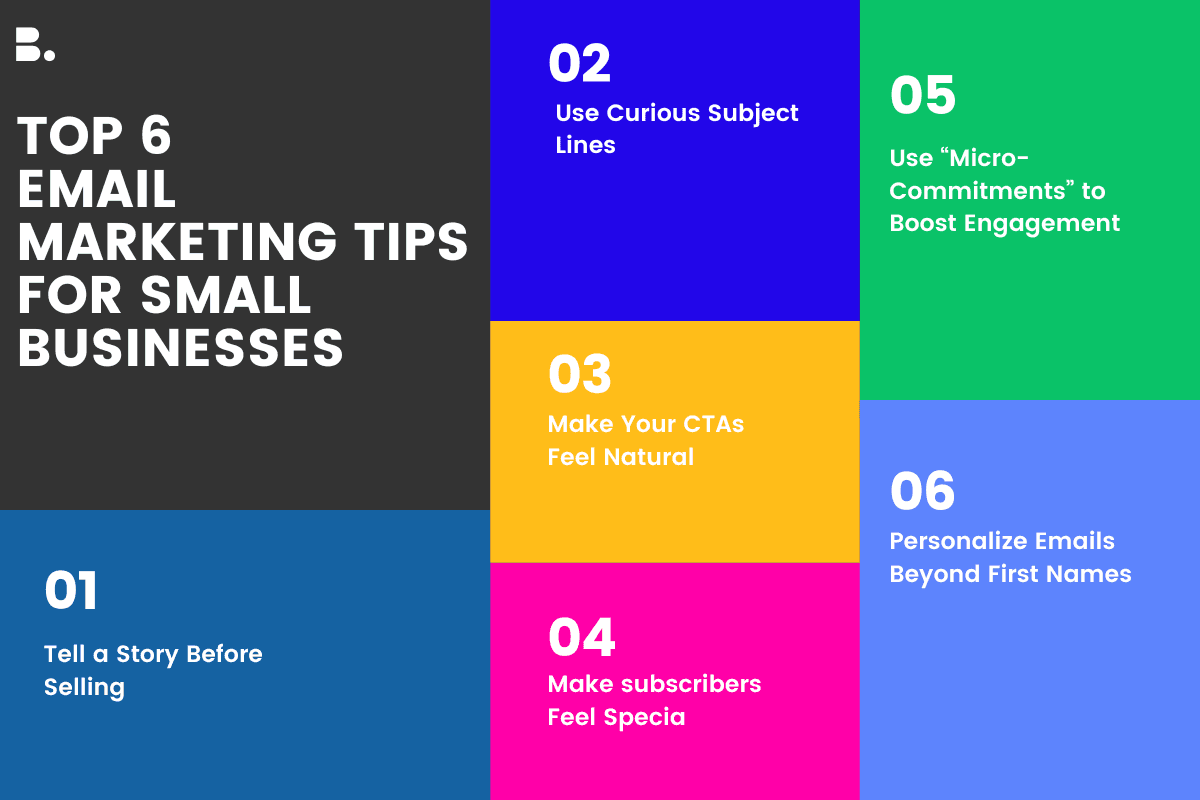 B.

TOP 6 EMAIL MARKETING TIPS FOR SMALL BUSINESSES

01

Tell a Story Before Selling

02

Use Curious Subject Lines

03

Make Your CTAs Feel Natural

04

Make subscribers Feel Specia

05

Use “Micro-Commitments” to Boost Engagement

06

Personalize Emails Beyond First Names